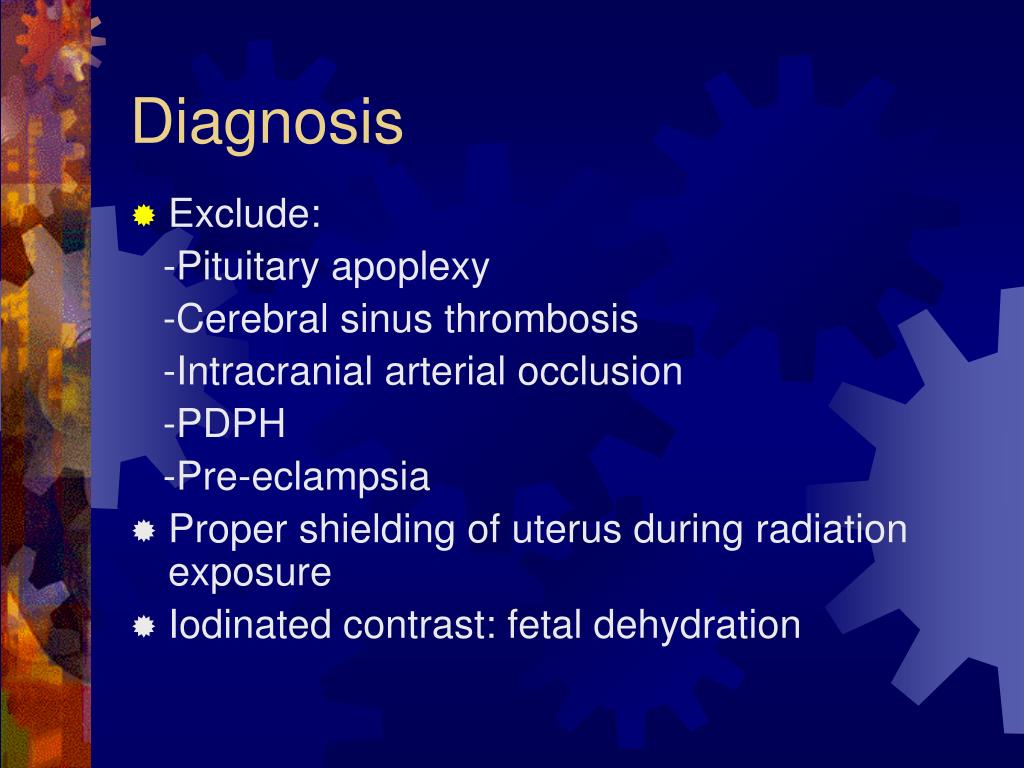 Diagnosis

Exclude:
-Pituitary apoplexy
-Cerebral sinus thrombosis
-Intracranial arterial occlusion
-PDPH
-Pre-eclampsia

Proper shielding of uterus during radiation exposure

Iodinated contrast: fetal dehydration